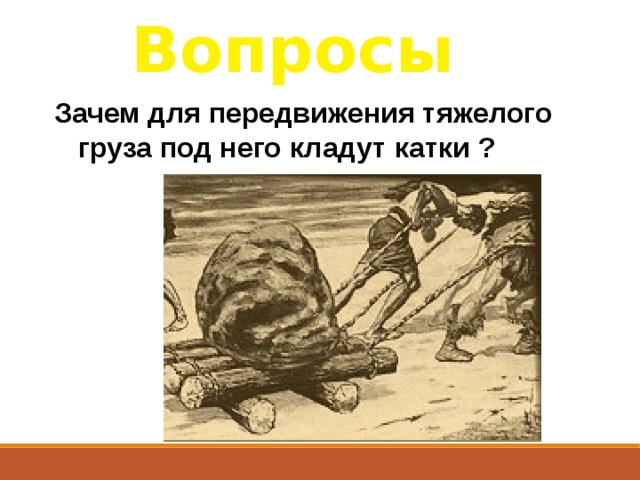 Вопросы

Зачем для передвижения тяжелого груза под него кладут катки ?